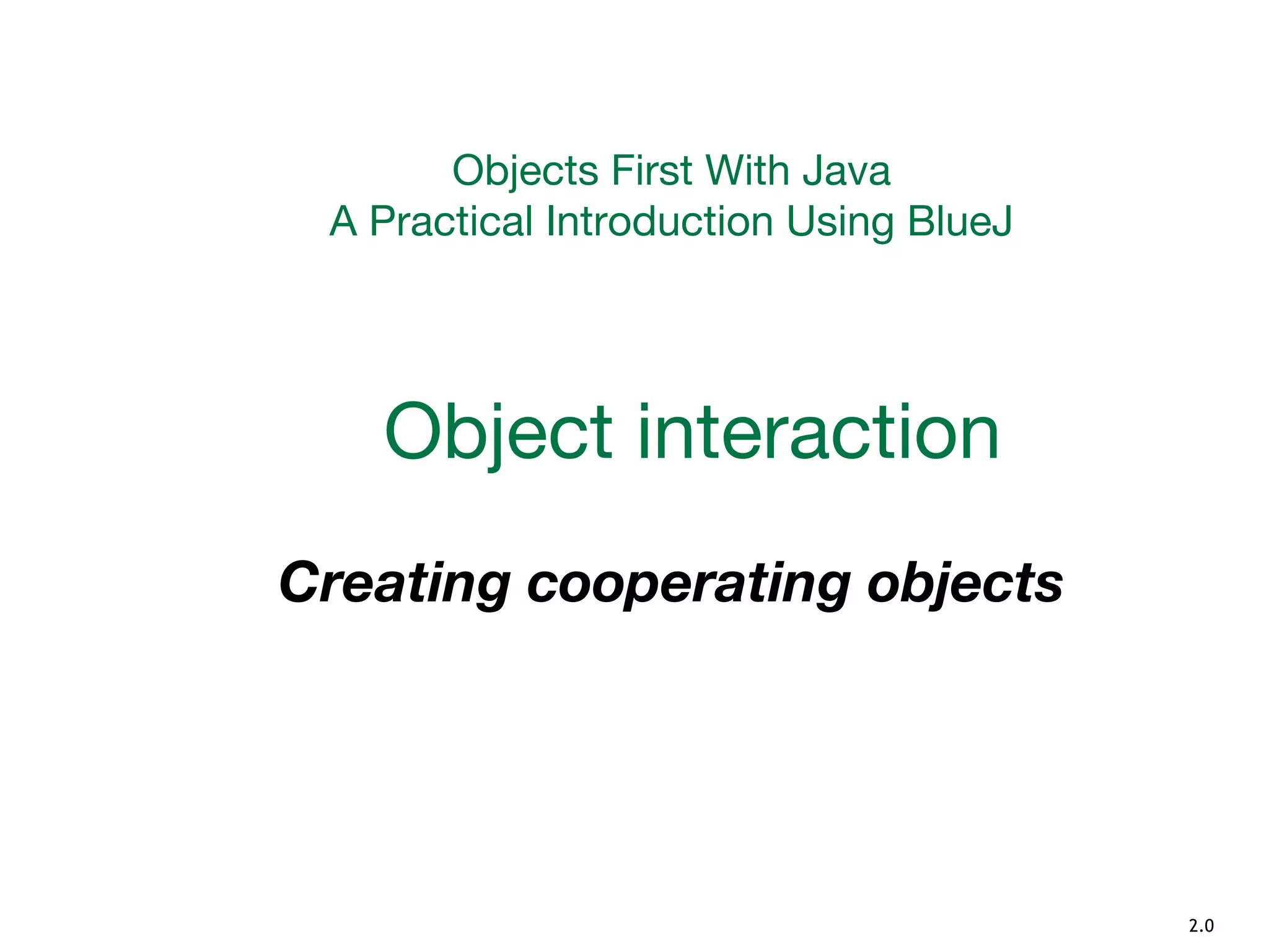 Objects First With Java
A Practical Introduction Using BlueJ

Object interaction

Creating cooperating objects

2.0